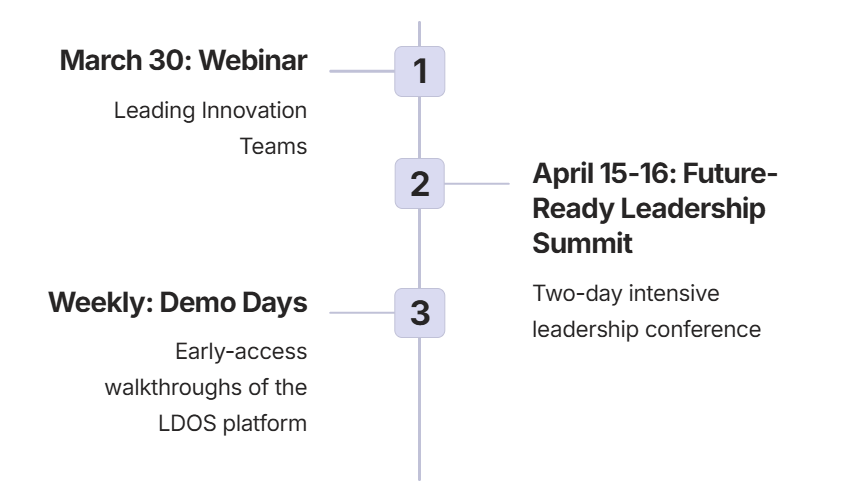 1

March 30: Webinar

Leading Innovation Teams

2

April 15-16: Future-Ready Leadership Summit

Two-day intensive leadership conference

3

Weekly: Demo Days

Early-access walkthroughs of the LDOS platform